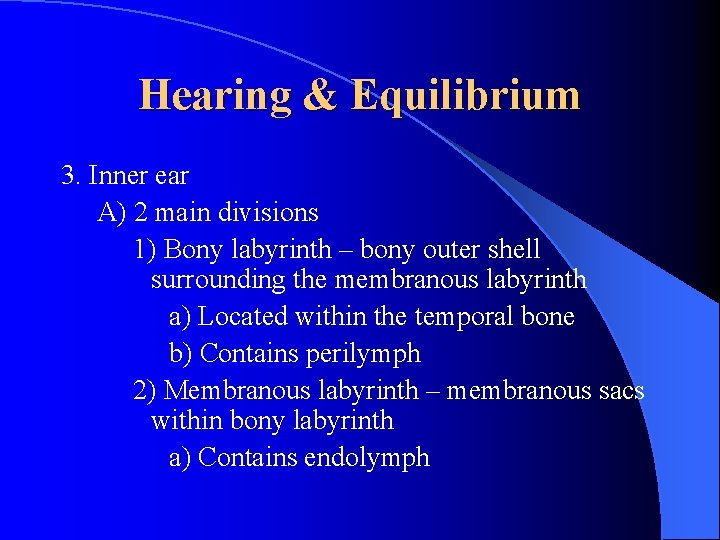 Hearing & Equilibrium

3. Inner ear

A) 2 main divisions

1) Bony labyrinth – bony outer shell surrounding the membranous labyrinth

a) Located within the temporal bone

b) Contains perilymph

2) Membranous labyrinth – membranous sacs within bony labyrinth

a) Contains endolymph